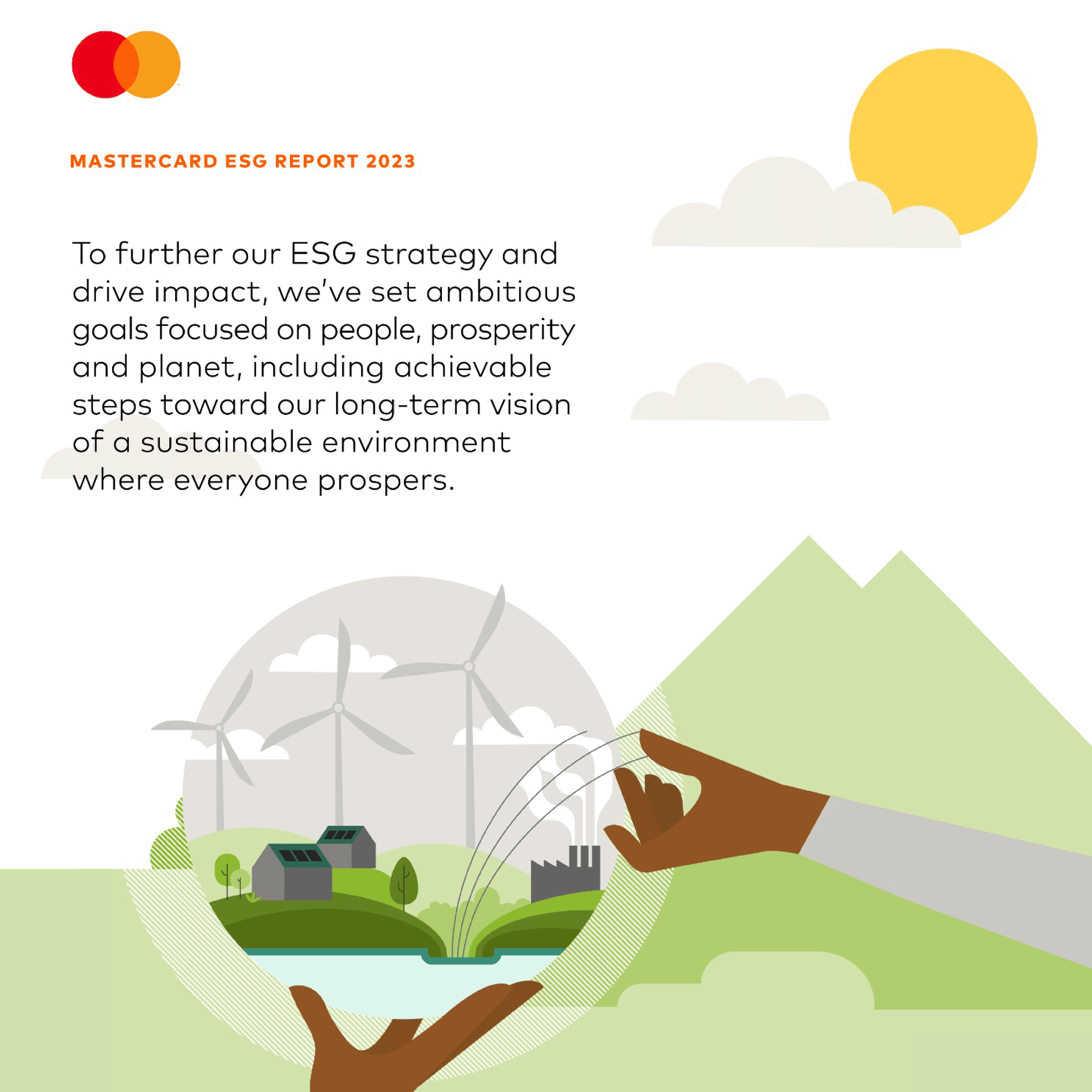 MASTERCARD ESG REPORT 2023

To further our ESG strategy and drive impact, we've set ambitious goals focused on people, prosperity and planet, including achievable steps toward our long-term vision of a sustainable environment where everyone prospers.